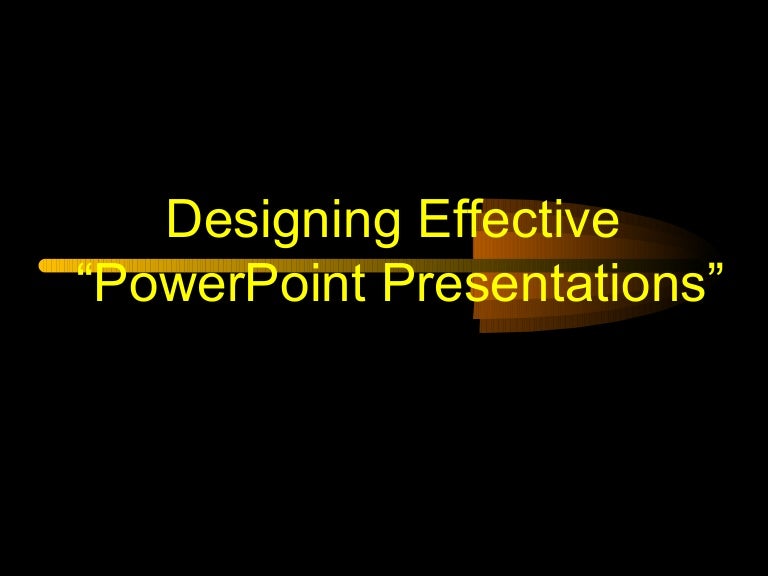 Designing Effective
“PowerPoint Presentations”